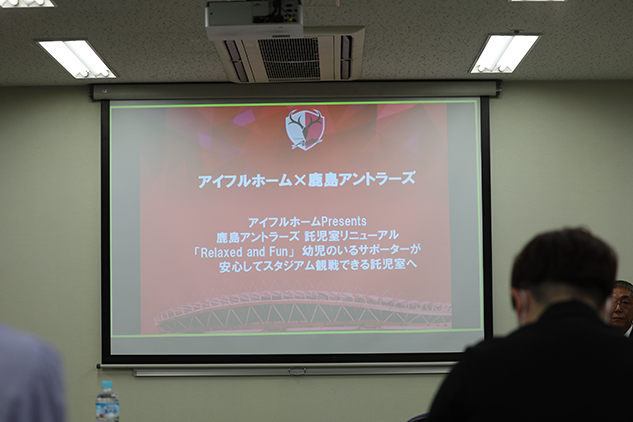 アイフルホーム×鹿島アントラーズ

アイフルホームPresents
鹿島アントラーズ 託児室リニューアル
「Relaxed and Fun」 幼児のいるサポーターが
安心してスタジアム観戦できる託児室へ